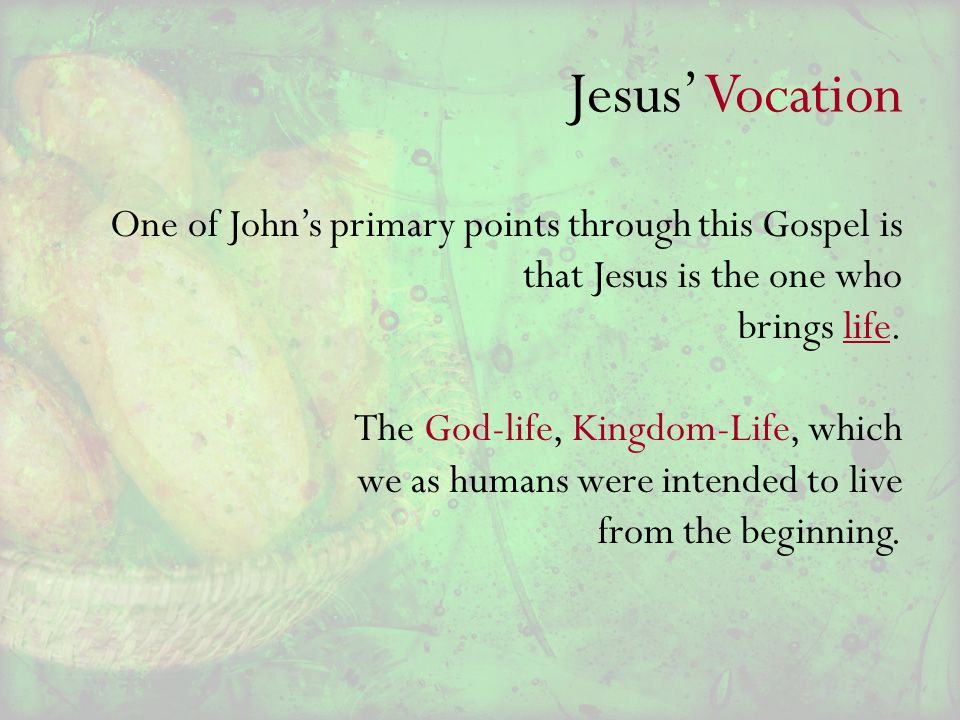 Jesus' Vocation

One of John's primary points through this Gospel is that Jesus is the one who brings life.

The God-life, Kingdom-Life, which we as humans were intended to live from the beginning.